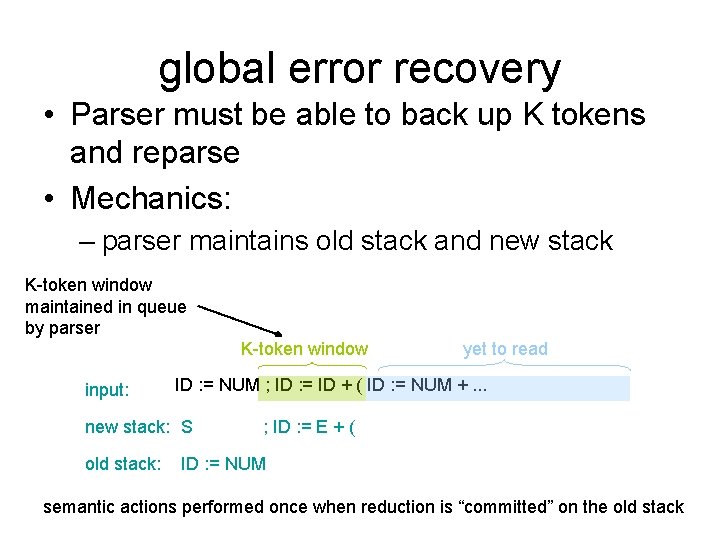 global error recovery

• Parser must be able to back up K tokens and reparse

• Mechanics:

– parser maintains old stack and new stack

K-token window maintained in queue by parser

K-token window

yet to read

input: ID := NUM ; ID := ID + ( ID := NUM + ...

new stack: S ; ID := E + (

old stack: ID := NUM

semantic actions performed once when reduction is “committed” on the old stack